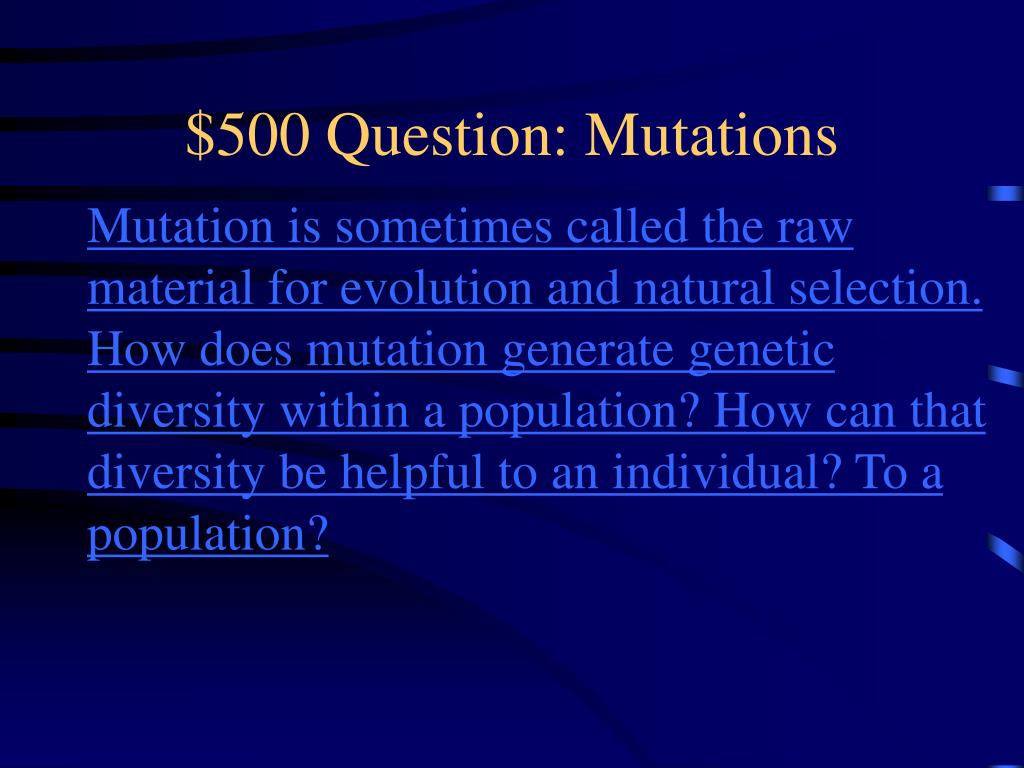 \$500 Question: Mutations

Mutation is sometimes called the raw material for evolution and natural selection. How does mutation generate genetic diversity within a population? How can that diversity be helpful to an individual? To a population?